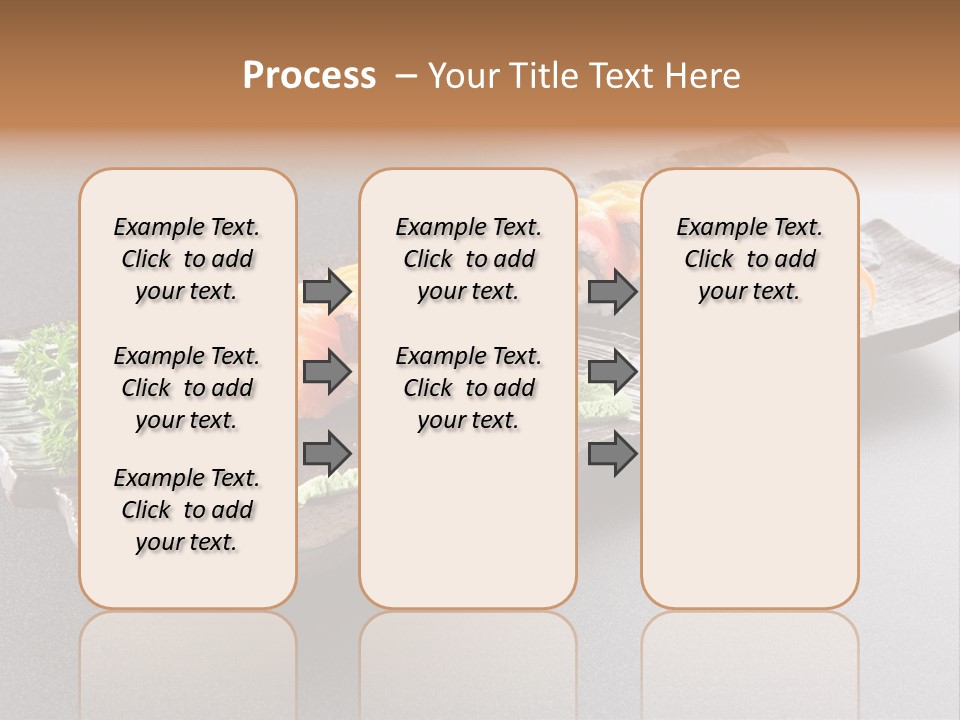 Process – Your Title Text Here

Example Text. Click to add your text.

Example Text. Click to add your text.

Example Text. Click to add your text.

Example Text. Click to add your text.

Example Text. Click to add your text.

Example Text. Click to add your text.